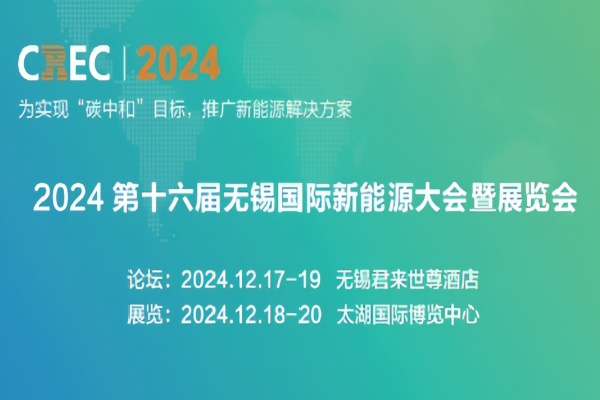 CREC | 2024

为实现“碳中和”目标，推广新能源解决方案

2024 第十六届无锡国际新能源大会暨展览会

论坛：2024.12.17-19 无锡君来世尊酒店
展览：2024.12.18-20 太湖国际博览中心